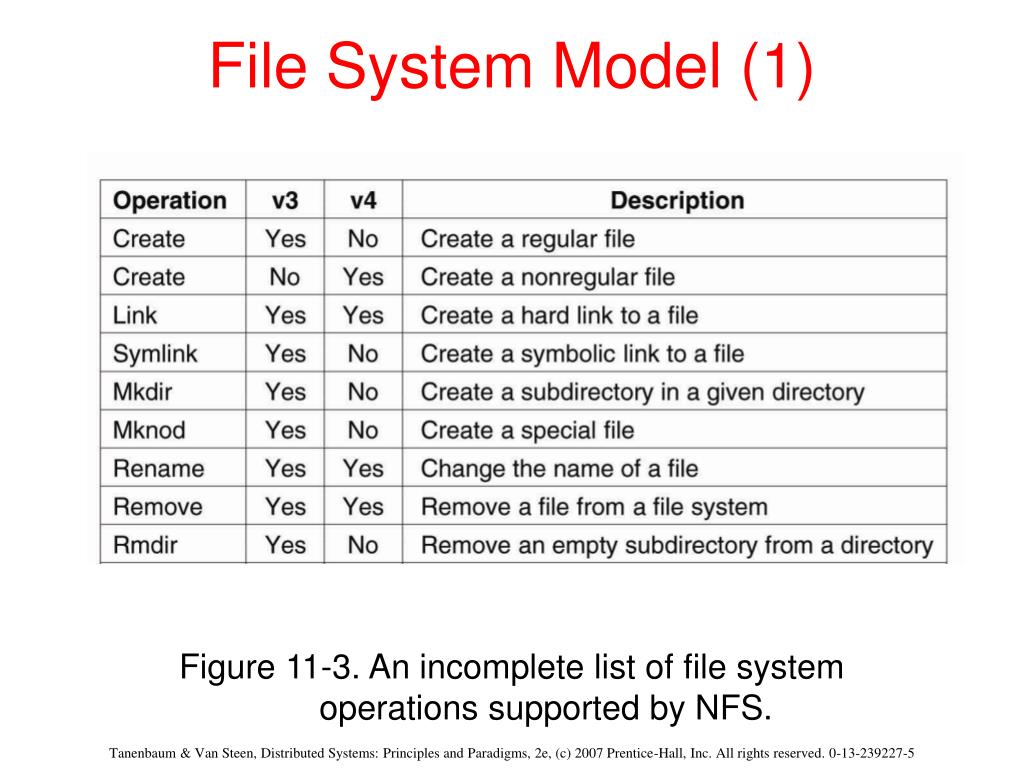 File System Model (1)

| Operation | v3 | v4 | Description |
|---|---|---|---|
| Create | Yes | No | Create a regular file |
| Create | No | Yes | Create a nonregular file |
| Link | Yes | Yes | Create a hard link to a file |
| Symlink | Yes | No | Create a symbolic link to a file |
| Mkdir | Yes | No | Create a subdirectory in a given directory |
| Mknod | Yes | No | Create a special file |
| Rename | Yes | Yes | Change the name of a file |
| Remove | Yes | Yes | Remove a file from a file system |
| Rmdir | Yes | No | Remove an empty subdirectory from a directory |

Figure 11-3. An incomplete list of file system operations supported by NFS.

Tanenbaum & Van Steen, Distributed Systems: Principles and Paradigms, 2e, (c) 2007 Prentice-Hall, Inc. All rights reserved. 0-13-239227-5